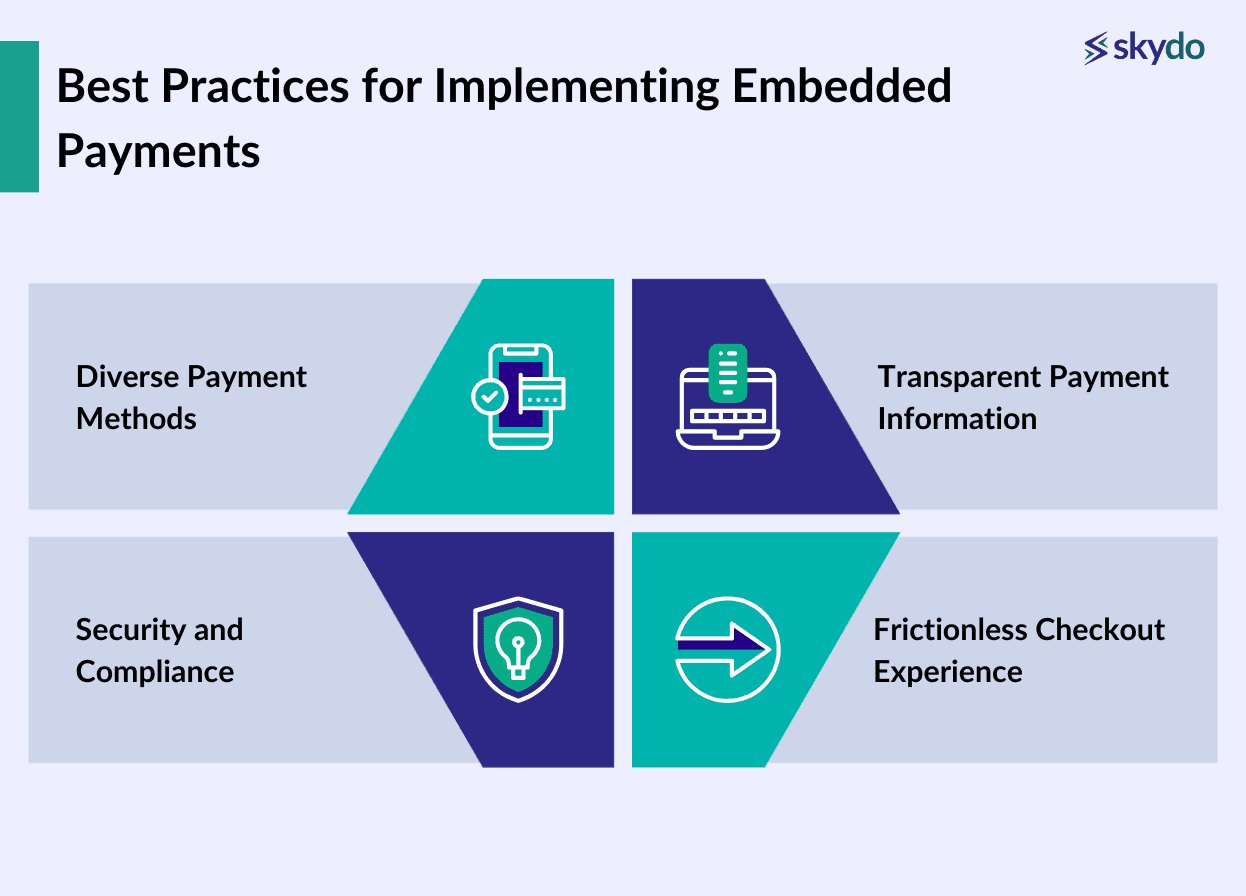 skydo

Best Practices for Implementing Embedded Payments

Diverse Payment Methods

Transparent Payment Information

Security and Compliance

Frictionless Checkout Experience